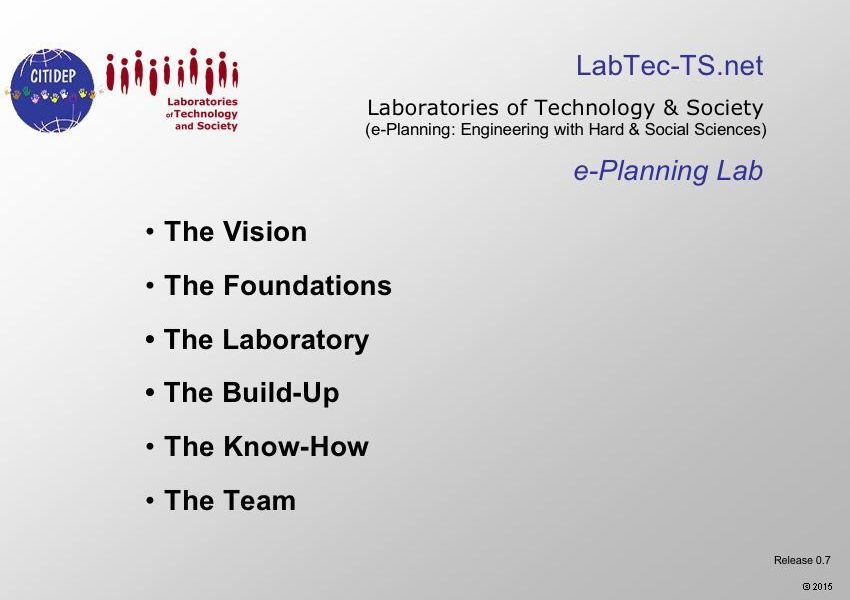 CITIDEP

Laboratories of Technology and Society

LabTec-TS.net

Laboratories of Technology & Society
(e-Planning: Engineering with Hard & Social Sciences)

e-Planning Lab

• The Vision

• The Foundations

• The Laboratory

• The Build-Up

• The Know-How

• The Team

Release 0.7

© 2015